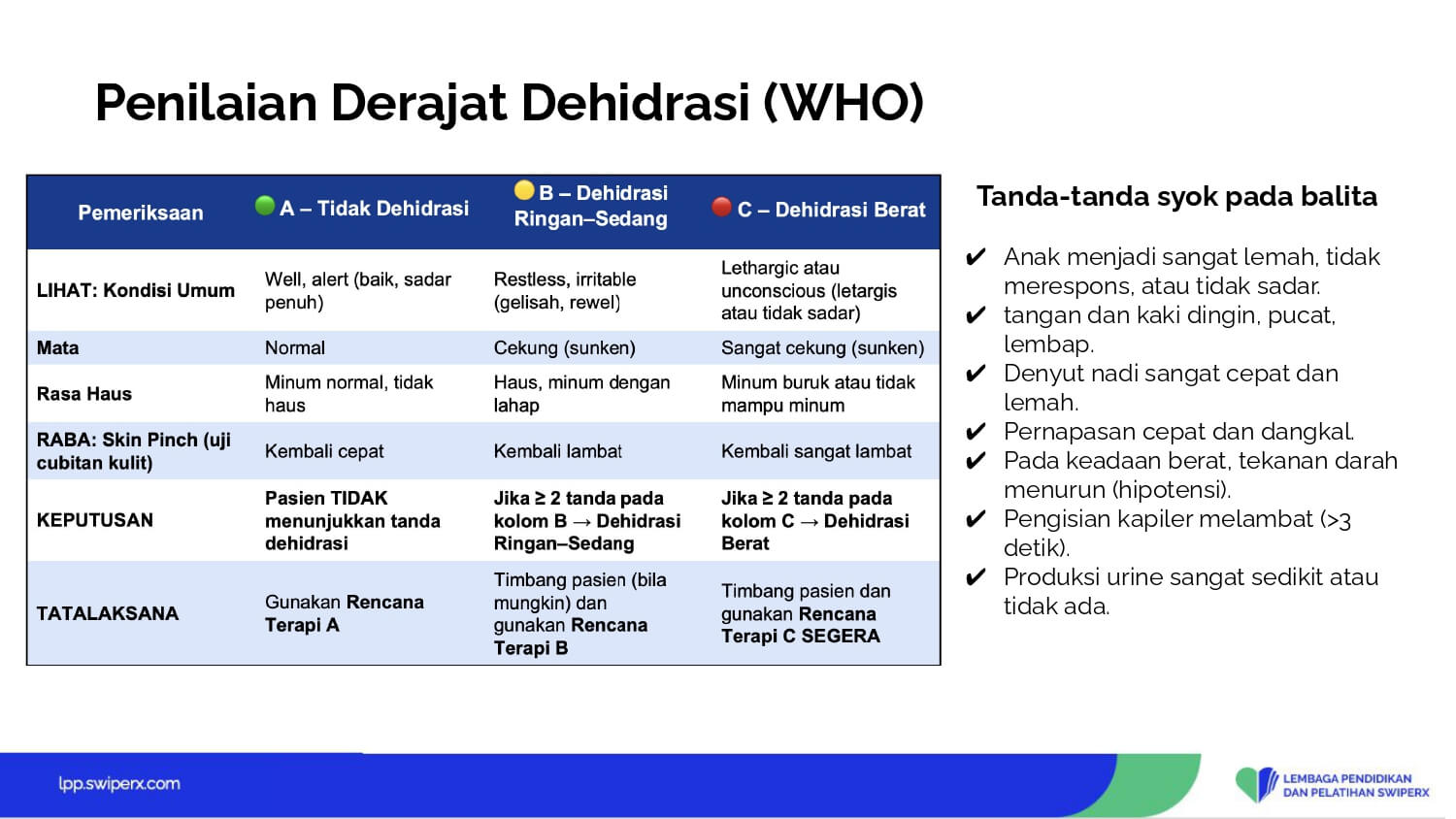 Penilaian Derajat Dehidrasi (WHO)

| Pemeriksaan | A – Tidak Dehidrasi | B – Dehidrasi Ringan–Sedang | C – Dehidrasi Berat |
|---|---|---|---|
| LIHAT: Kondisi Umum | Well, alert (baik, sadar penuh) | Restless, irritable (gelisah, rewel) | Lethargic atau unconscious (letargis atau tidak sadar) |
| Mata | Normal | Cekung (sunken) | Sangat cekung (sunken) |
| Rasa Haus | Minum normal, tidak haus | Haus, minum dengan lahap | Minum buruk atau tidak mampu minum |
| RABA: Skin Pinch (uji cubitan kulit) | Kembali cepat | Kembali lambat | Kembali sangat lambat |
| KEPUTUSAN | Pasien TIDAK menunjukkan tanda dehidrasi | Jika ≥ 2 tanda pada kolom B → Dehidrasi Ringan–Sedang | Jika ≥ 2 tanda pada kolom C → Dehidrasi Berat |
| TATALAKSANA | Gunakan Rencana Terapi A | Timbang pasien (bila mungkin) dan gunakan Rencana Terapi B | Timbang pasien dan gunakan Rencana Terapi C SEGERA |

Tanda-tanda syok pada balita

✔ Anak menjadi sangat lemah, tidak merespons, atau tidak sadar.
✔ tangan dan kaki dingin, pucat, lembap.
✔ Denyut nadi sangat cepat dan lemah.
✔ Pernapasan cepat dan dangkal.
✔ Pada keadaan berat, tekanan darah menurun (hipotensi).
✔ Pengisian kapiler melambat (>3 detik).
✔ Produksi urine sangat sedikit atau tidak ada.

lpp.swiperx.com

LEMBAGA PENDIDIKAN DAN PELATIHAN SWIPERX